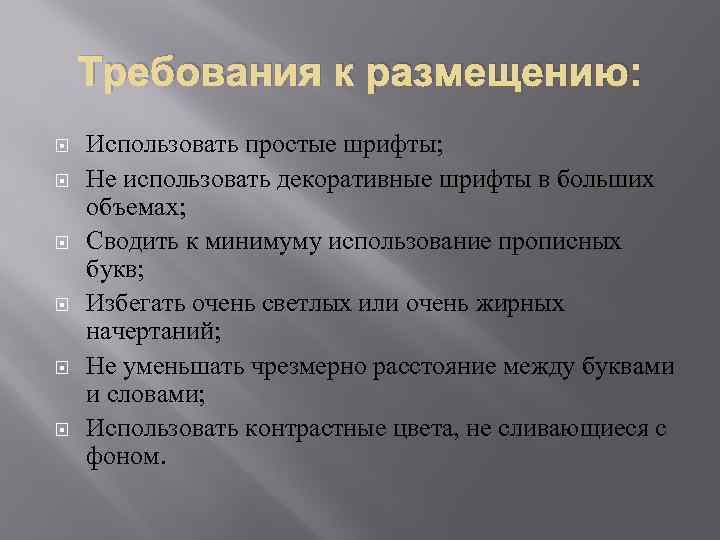 Требования к размещению:

Использовать простые шрифты;

Не использовать декоративные шрифты в больших объемах;

Сводить к минимуму использование прописных букв;

Избегать очень светлых или очень жирных начертаний;

Не уменьшать чрезмерно расстояние между буквами и словами;

Использовать контрастные цвета, не сливающиеся с фоном.